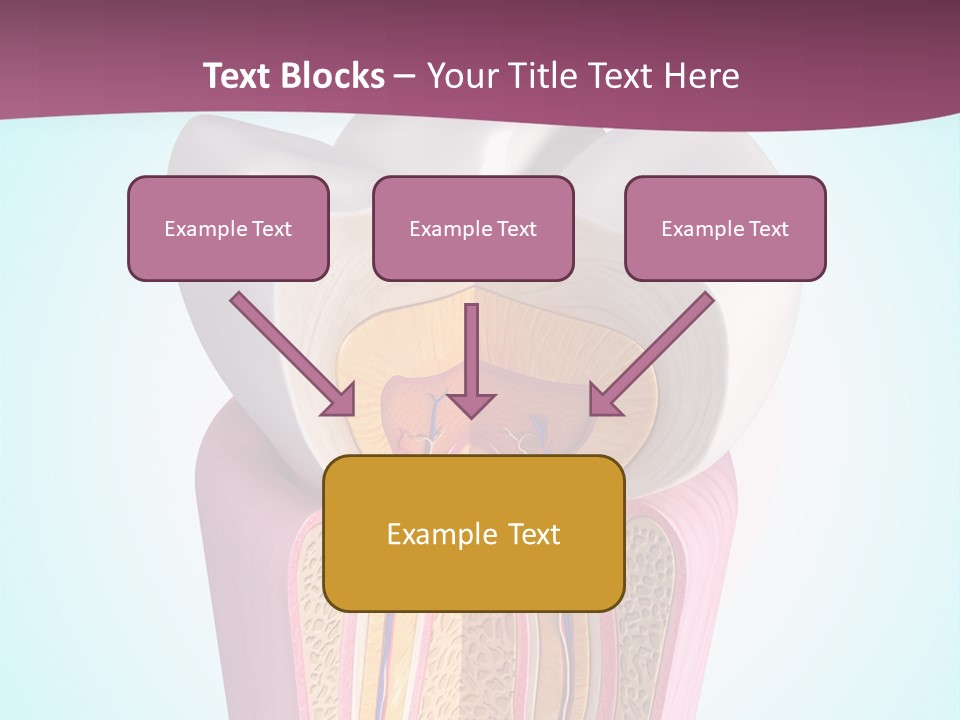 Text Blocks – Your Title Text Here

Example Text

Example Text

Example Text

Example Text